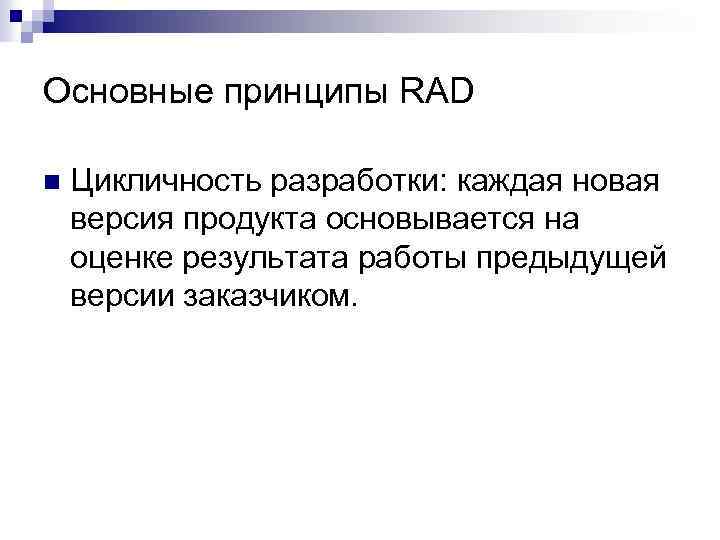 Основные принципы RAD

Цикличность разработки: каждая новая версия продукта основывается на оценке результата работы предыдущей версии заказчиком.